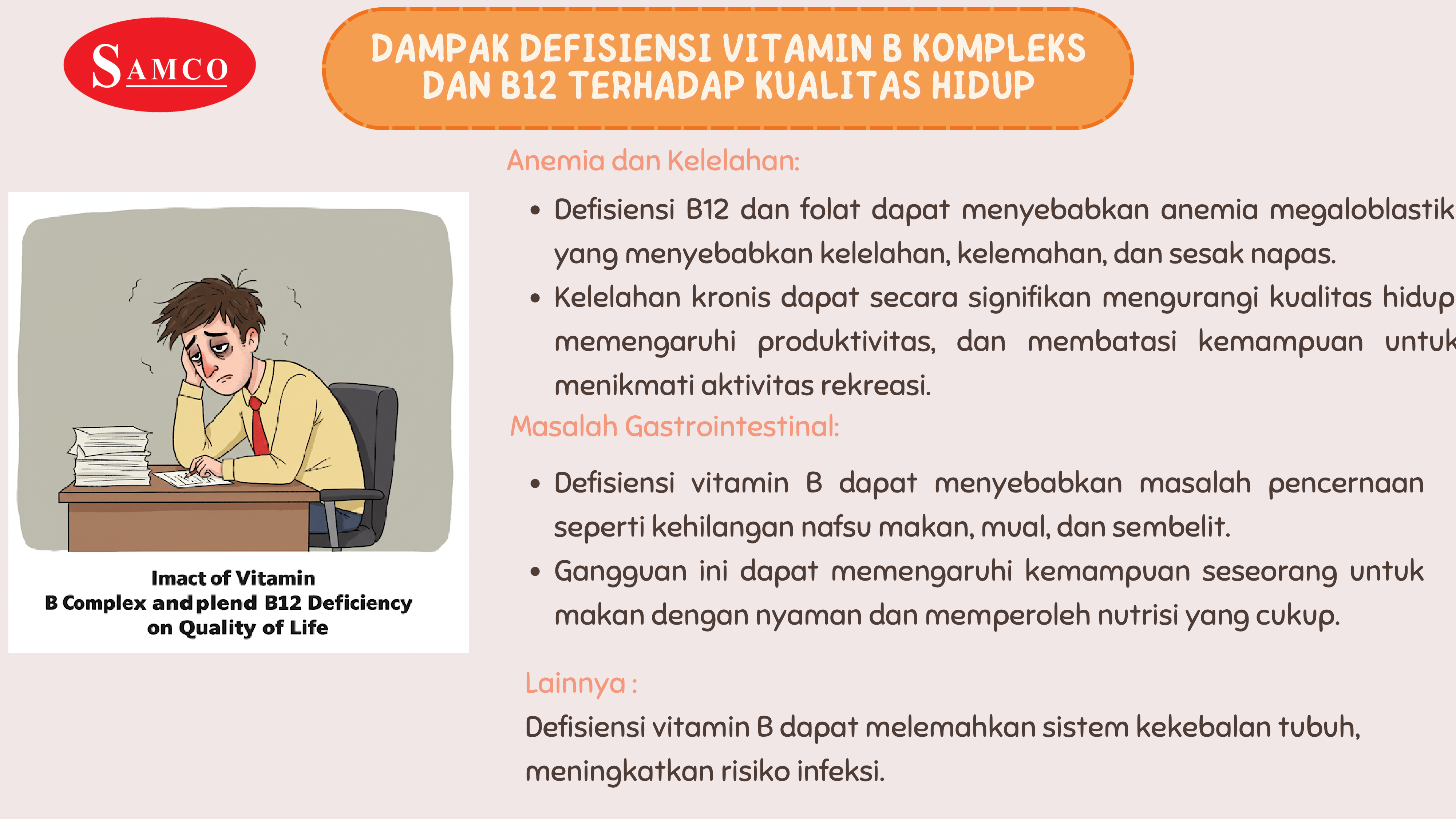 SAMCO

DAMPAK DEFISIENSI VITAMIN B KOMPLEKS DAN B12 TERHADAP KUALITAS HIDUP

Imact of Vitamin B Complex and plend B12 Deficiency on Quality of Life

Anemia dan Kelelahan:

• Defisiensi B12 dan folat dapat menyebabkan anemia megaloblastik yang menyebabkan kelelahan, kelemahan, dan sesak napas.
• Kelelahan kronis dapat secara signifikan mengurangi kualitas hidup memengaruhi produktivitas, dan membatasi kemampuan untuk menikmati aktivitas rekreasi.

Masalah Gastrointestinal:

• Defisiensi vitamin B dapat menyebabkan masalah pencernaan seperti kehilangan nafsu makan, mual, dan sembelit.
• Gangguan ini dapat memengaruhi kemampuan seseorang untuk makan dengan nyaman dan memperoleh nutrisi yang cukup.

Lainnya :
Defisiensi vitamin B dapat melemahkan sistem kekebalan tubuh, meningkatkan risiko infeksi.